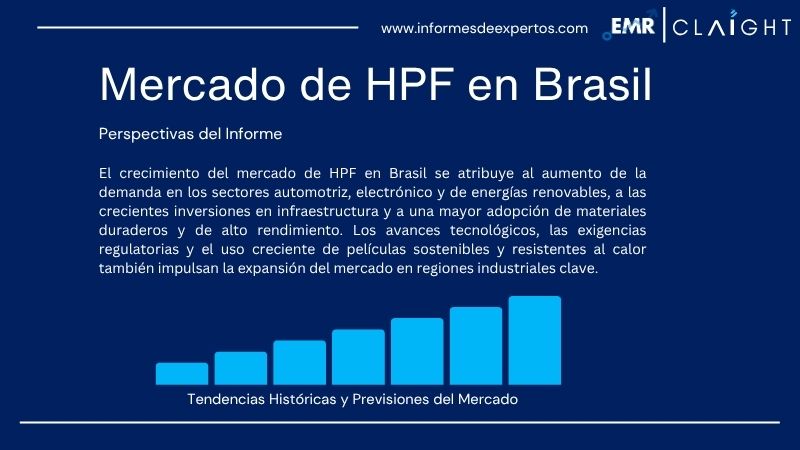 www.informesdeexpertos.com

EMR | CLAIGHT

Mercado de HPF en Brasil

Perspectivas del Informe

El crecimiento del mercado de HPF en Brasil se atribuye al aumento de la demanda en los sectores automotriz, electrónico y de energías renovables, a las crecientes inversiones en infraestructura y a una mayor adopción de materiales duraderos y de alto rendimiento. Los avances tecnológicos, las exigencias regulatorias y el uso creciente de películas sostenibles y resistentes al calor también impulsan la expansión del mercado en regiones industriales clave.

Tendencias Históricas y Previsiones del Mercado